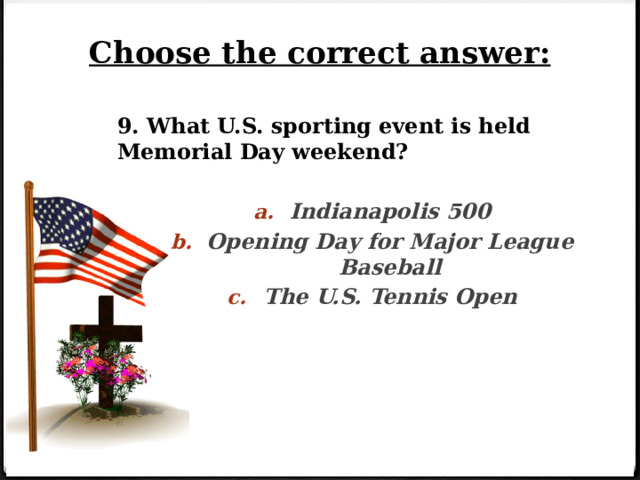 Choose the correct answer:

9. What U.S. sporting event is held Memorial Day weekend?

a. Indianapolis 500
b. Opening Day for Major League Baseball
c. The U.S. Tennis Open